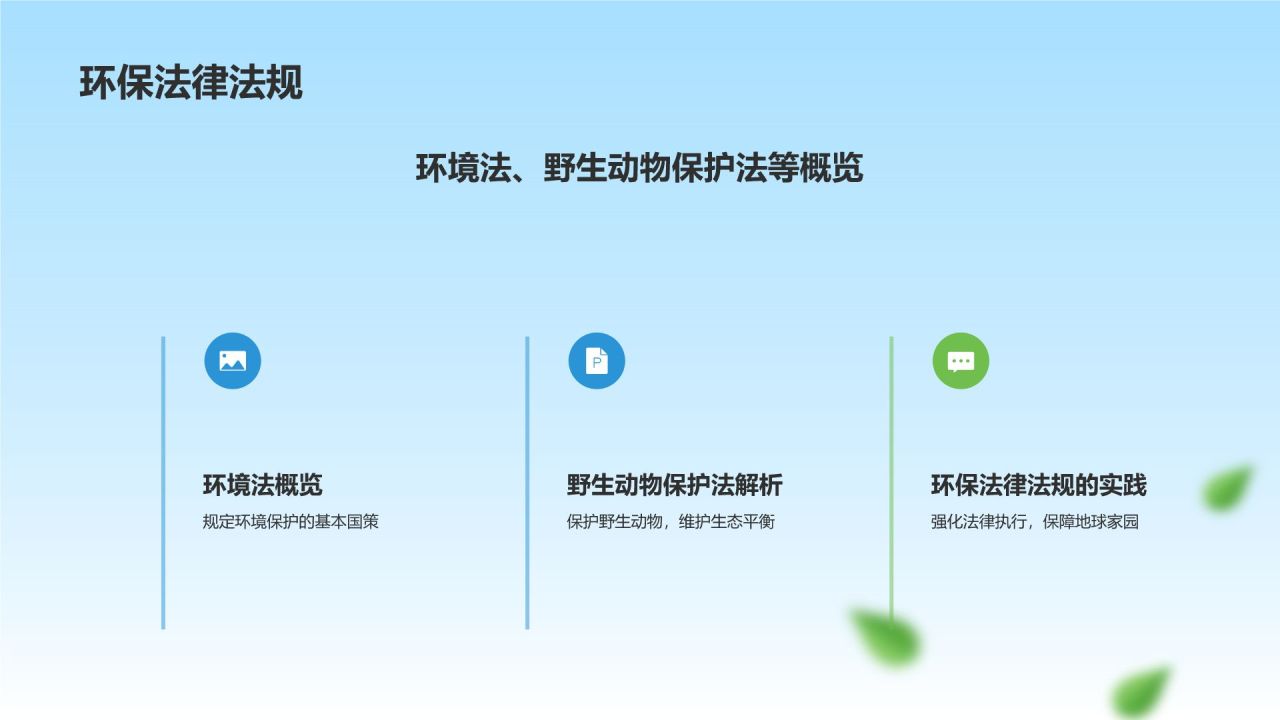 环保法律法规

环境法、野生动物保护法等概览

环境法概览
规定环境保护的基本国策

野生动物保护法解析
保护野生动物，维护生态平衡

环保法律法规的实践
强化法律执行，保障地球家园